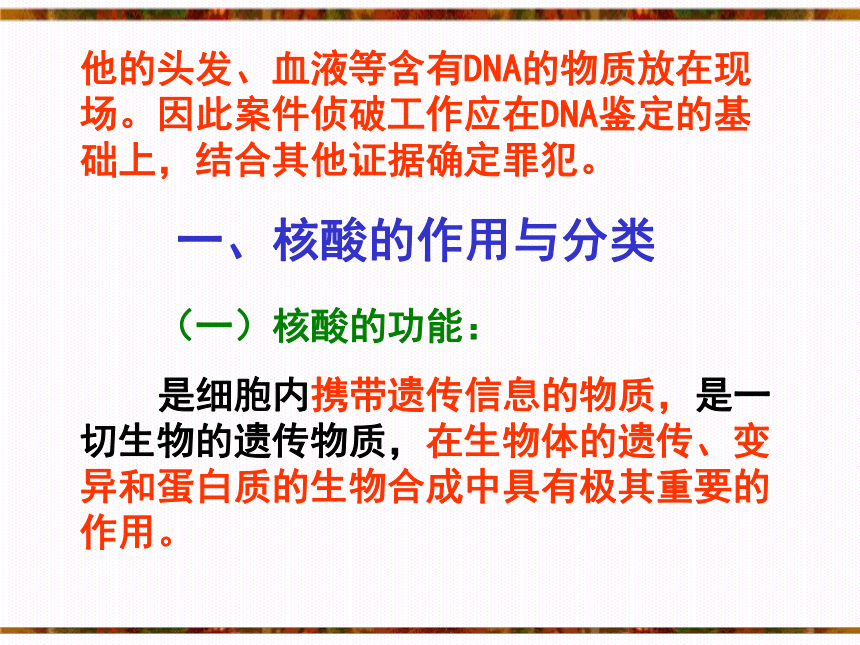 他的头发、血液等含有DNA的物质放在现场。因此案件侦破工作应在DNA鉴定的基础上，结合其他证据确定罪犯。

一、核酸的作用与分类

（一）核酸的功能：

是细胞内携带遗传信息的物质，是一切生物的遗传物质，在生物体的遗传、变异和蛋白质的生物合成中具有极其重要的作用。